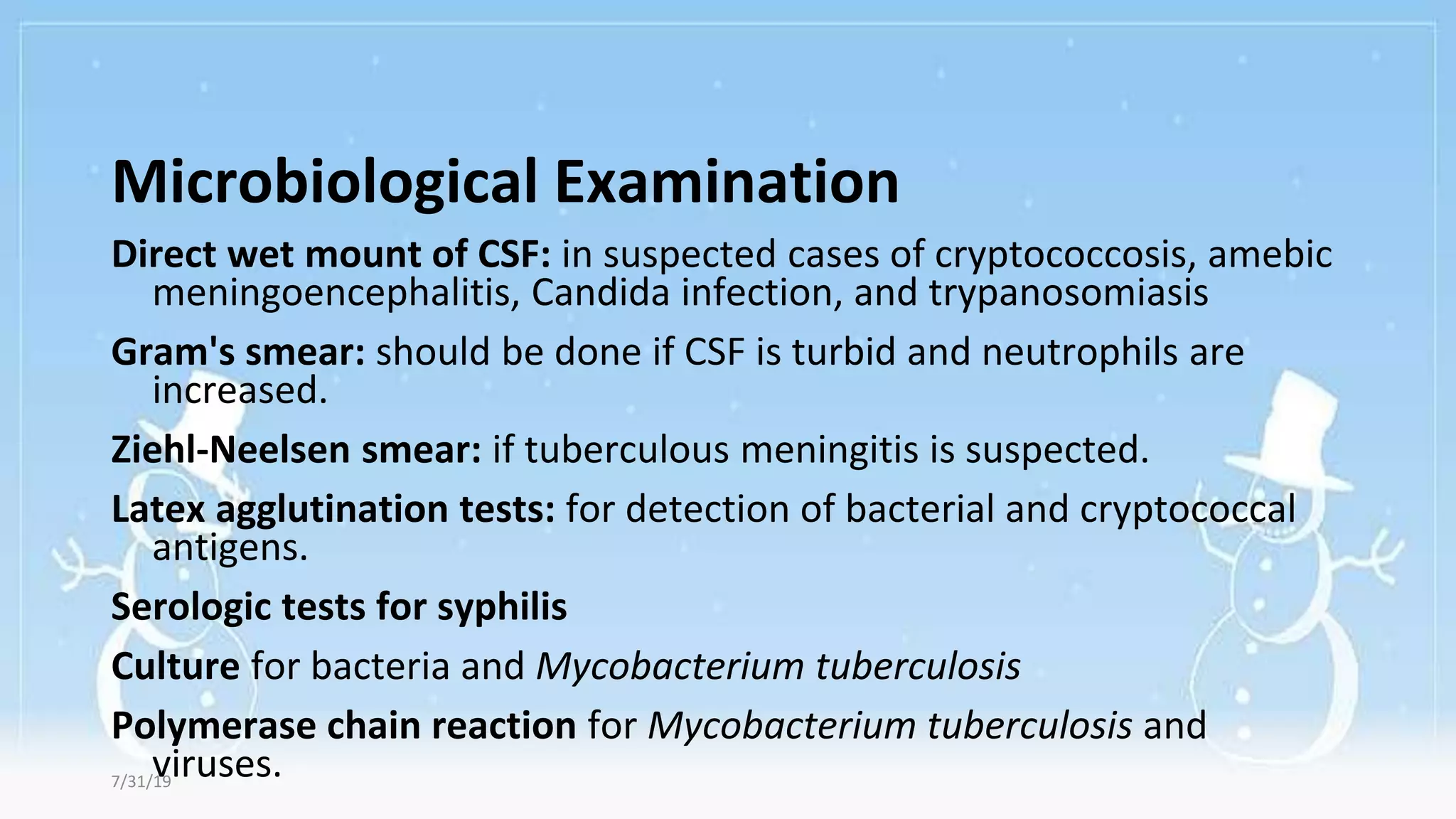 Microbiological Examination

Direct wet mount of CSF: in suspected cases of cryptococcosis, amebic meningoencephalitis, Candida infection, and trypanosomiasis

Gram's smear: should be done if CSF is turbid and neutrophils are increased.

Ziehl-Neelsen smear: if tuberculous meningitis is suspected.

Latex agglutination tests: for detection of bacterial and cryptococcal antigens.

Serologic tests for syphilis

Culture for bacteria and Mycobacterium tuberculosis

Polymerase chain reaction for Mycobacterium tuberculosis and viruses.

7/31/19